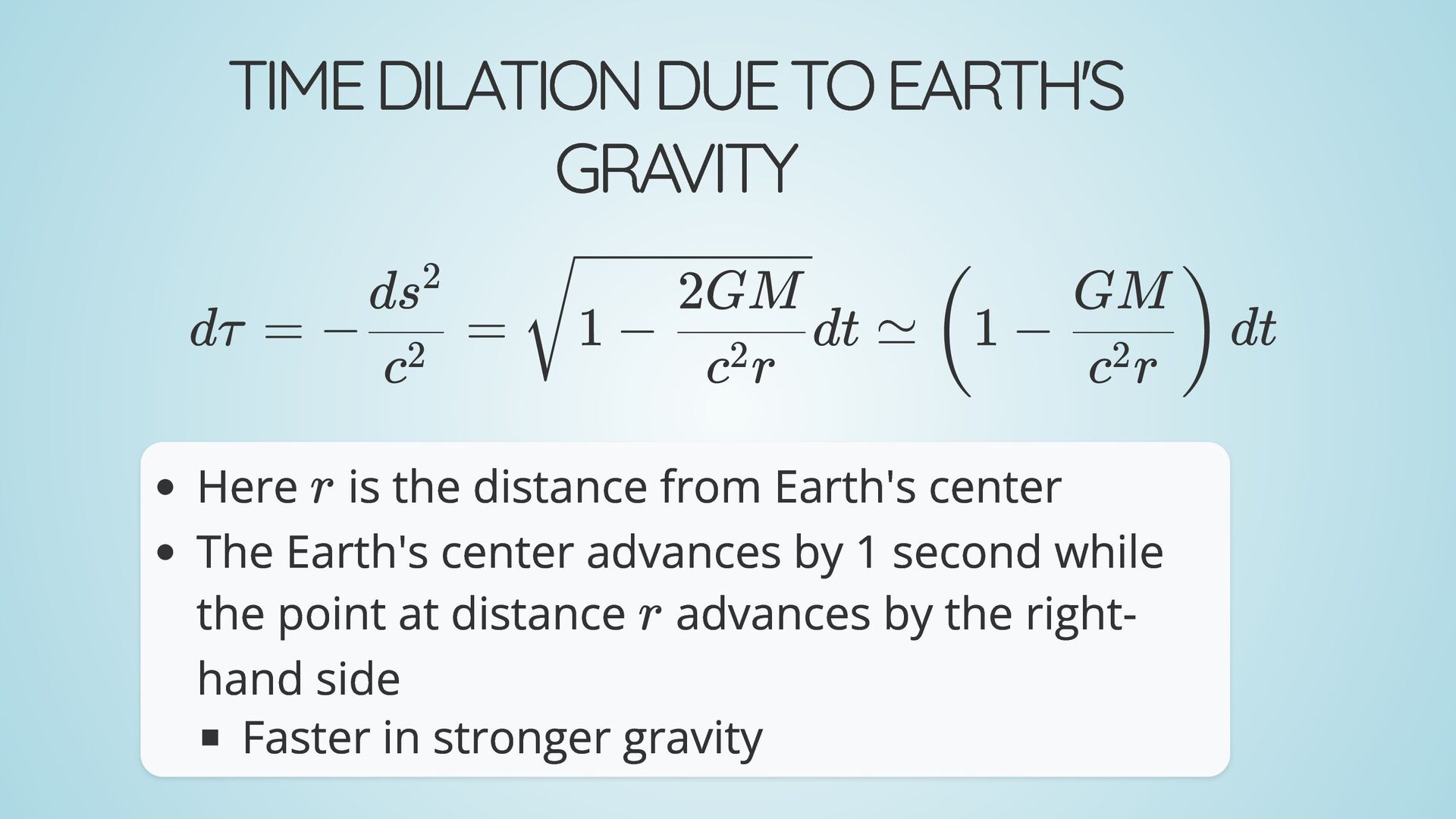 TIME DILATION DUE TO EARTH'S GRAVITY

$d\tau = -\frac{ds^2}{c^2} = \sqrt{1 - \frac{2GM}{c^2 r}}dt \simeq \left(1 - \frac{GM}{c^2 r}\right) dt$

- Here $r$ is the distance from Earth's center
- The Earth's center advances by 1 second while the point at distance $r$ advances by the right-hand side
  - Faster in stronger gravity